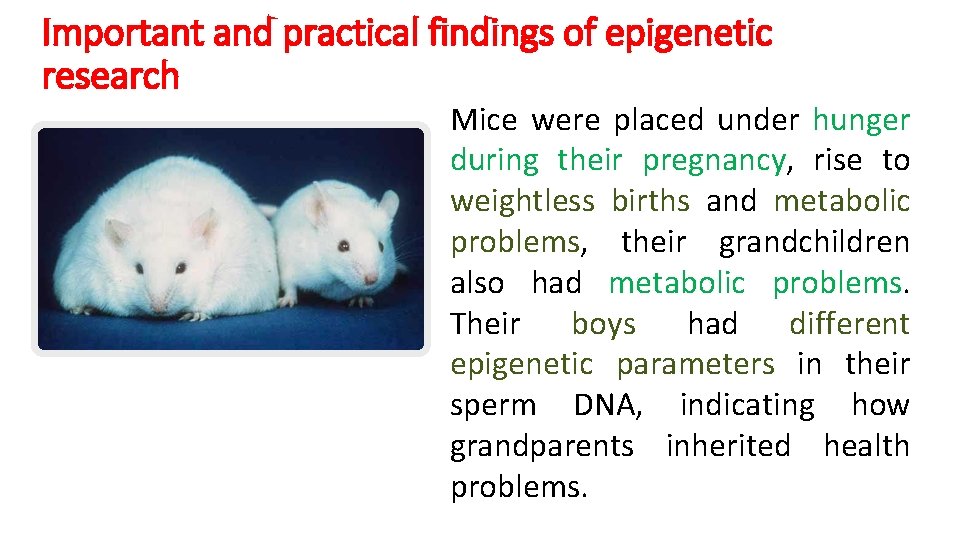 Important and practical findings of epigenetic research

Mice were placed under hunger during their pregnancy, rise to weightless births and metabolic problems, their grandchildren also had metabolic problems. Their boys had different epigenetic parameters in their sperm DNA, indicating how grandparents inherited health problems.